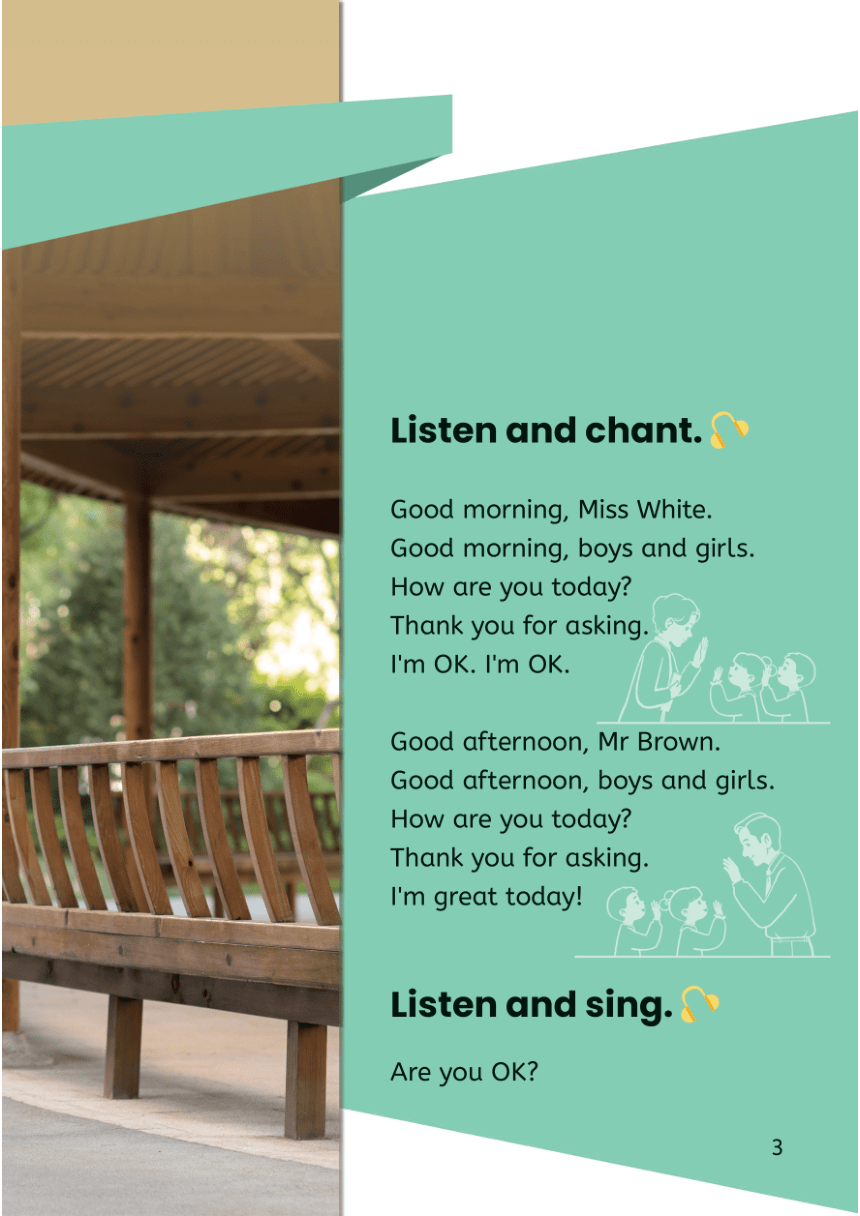 Listen and chant.

Good morning, Miss White.
Good morning, boys and girls.
How are you today?
Thank you for asking.
I'm OK. I'm OK.

Good afternoon, Mr Brown.
Good afternoon, boys and girls.
How are you today?
Thank you for asking.
I'm great today!

Listen and sing.

Are you OK?

3